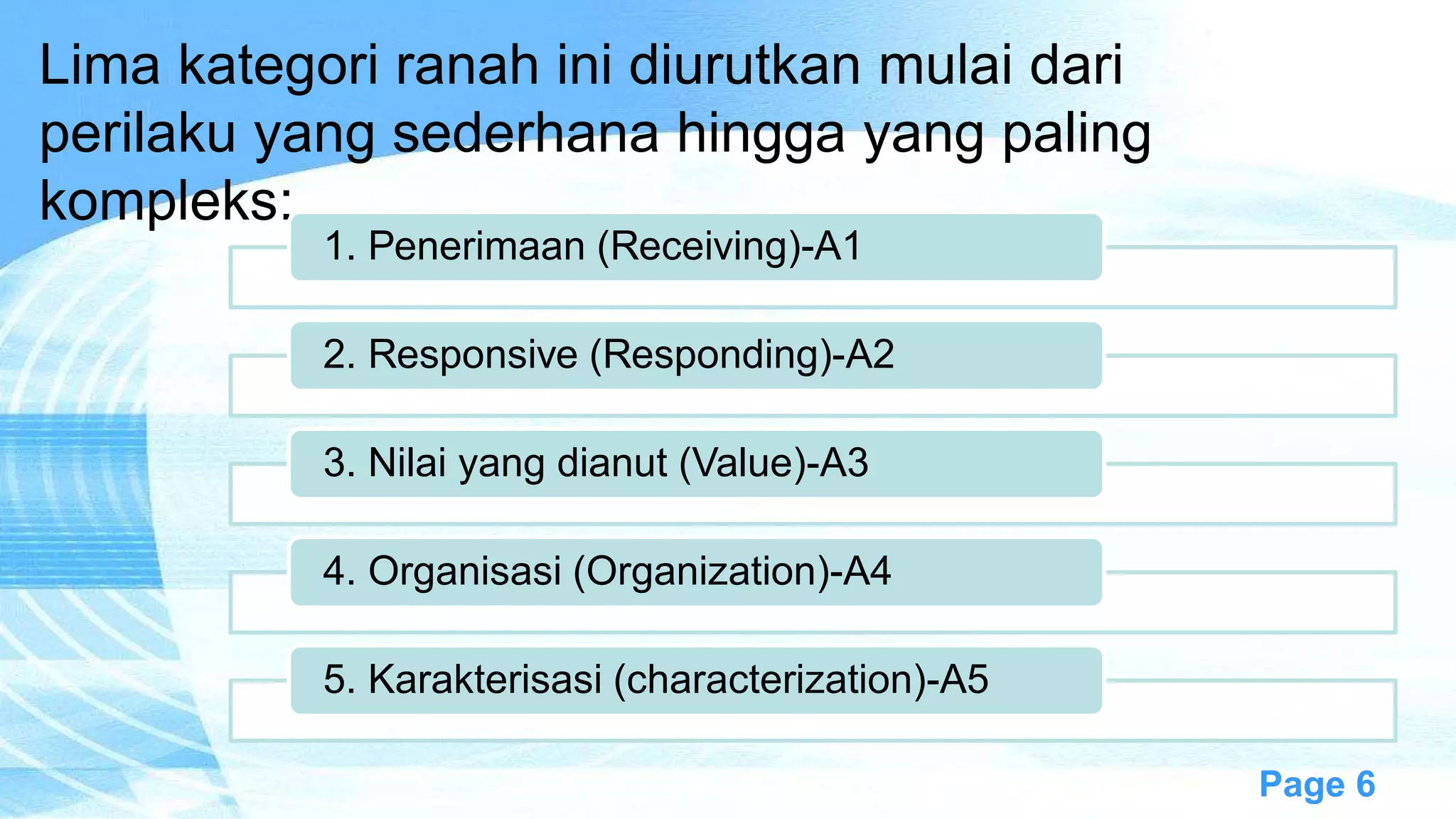 Lima kategori ranah ini diurutkan mulai dari perilaku yang sederhana hingga yang paling kompleks:

1. Penerimaan (Receiving)-A1

2. Responsive (Responding)-A2

3. Nilai yang dianut (Value)-A3

4. Organisasi (Organization)-A4

5. Karakterisasi (characterization)-A5

Page 6